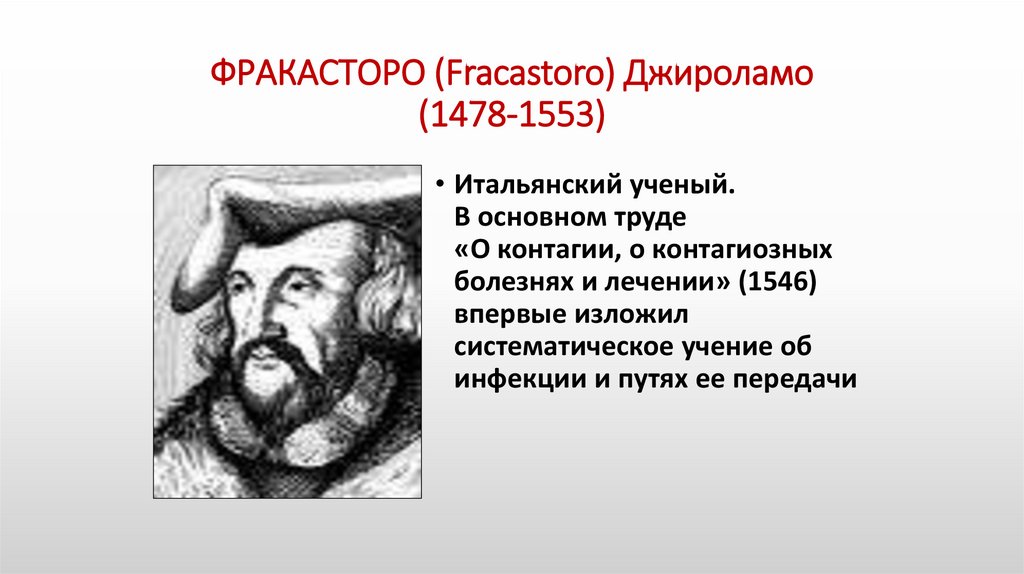 ФРАКАСТОРО (Fracastoro) Джироламо (1478-1553)

• Итальянский ученый. В основном труде «О контагии, о контагиозных болезнях и лечении» (1546) впервые изложил систематическое учение об инфекции и путях ее передачи